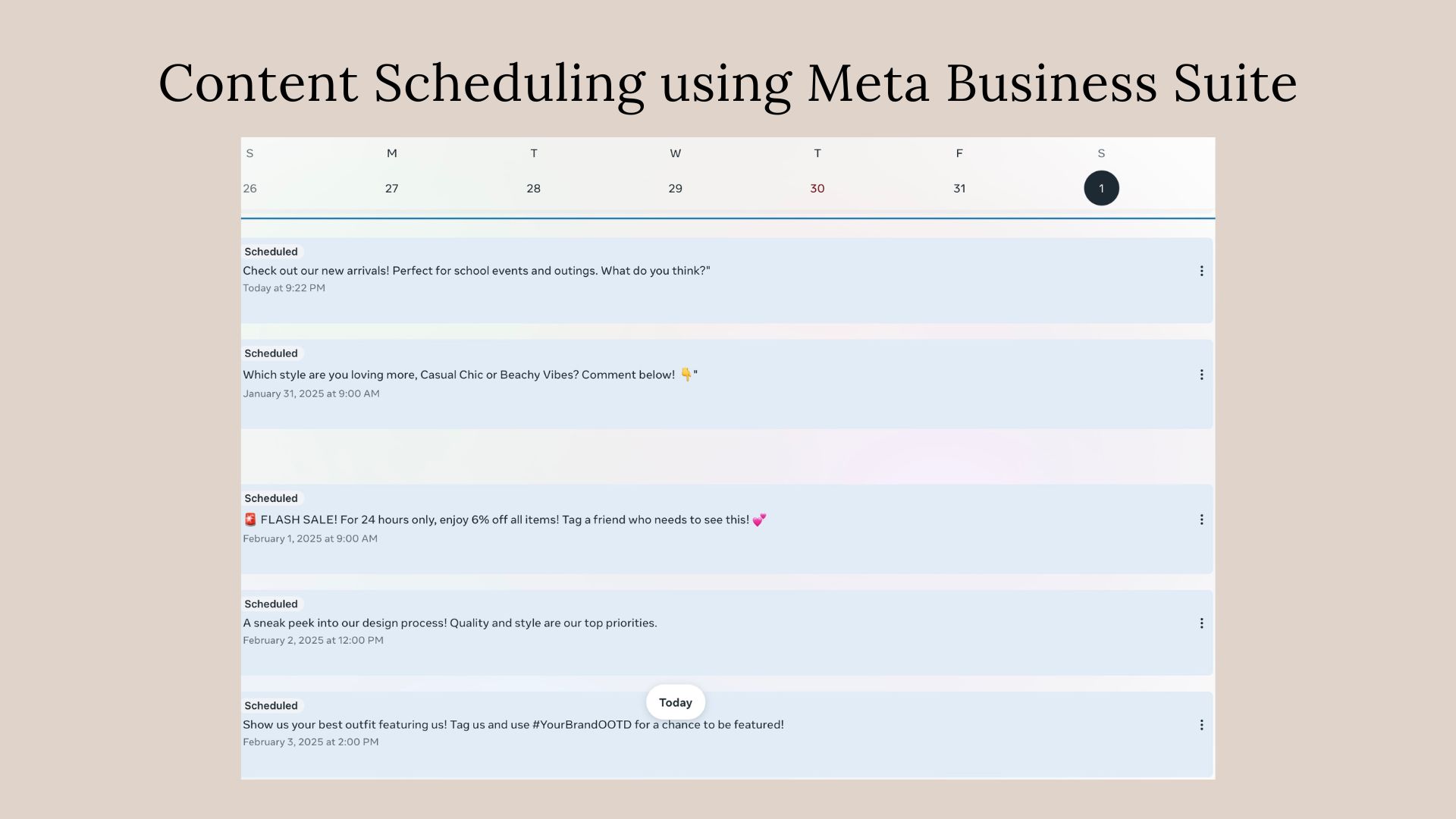 Content Scheduling using Meta Business Suite

| S | M | T | W | T | F | S |
|---|---|---|---|---|---|---|
| 26 | 27 | 28 | 29 | 30 | 31 | 1 |

Scheduled
Check out our new arrivals! Perfect for school events and outings. What do you think?"
Today at 9:22 PM

Scheduled
Which style are you loving more, Casual Chic or Beachy Vibes? Comment below! 👇"
January 31, 2025 at 9:00 AM

Scheduled
🚨 FLASH SALE! For 24 hours only, enjoy 6% off all items! Tag a friend who needs to see this! 💕
February 1, 2025 at 9:00 AM

Scheduled
A sneak peek into our design process! Quality and style are our top priorities.
February 2, 2025 at 12:00 PM

Scheduled
Today
Show us your best outfit featuring us! Tag us and use #YourBrandOOTD for a chance to be featured!
February 3, 2025 at 2:00 PM